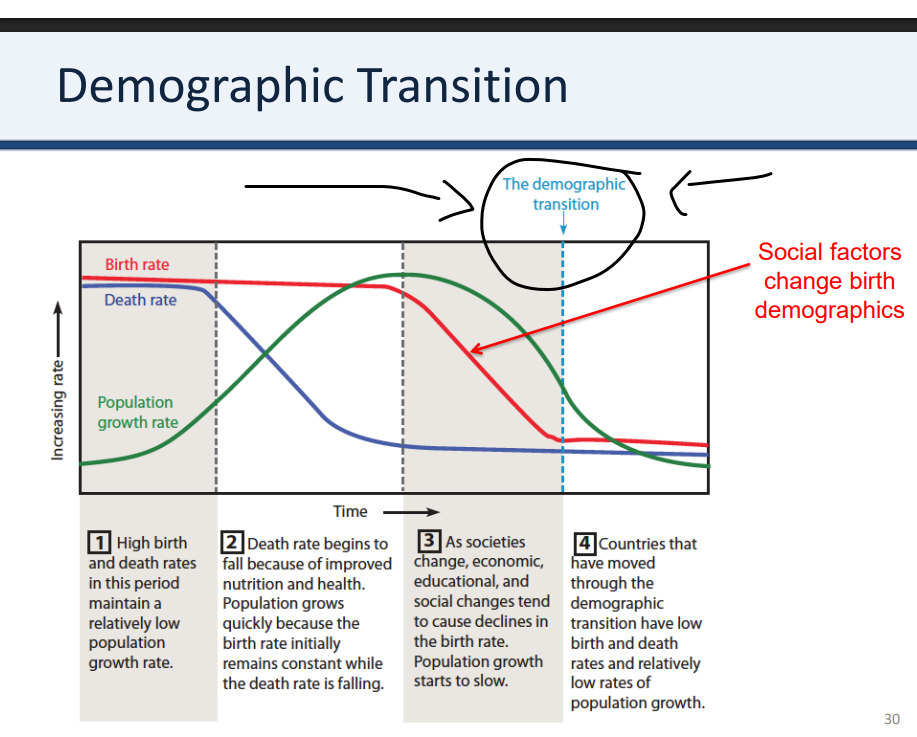 Demographic Transition

The demographic transition

Social factors change birth demographics

Birth rate

Death rate

Population growth rate

Increasing rate

Time

1 High birth and death rates in this period maintain a relatively low population growth rate.

2 Death rate begins to fall because of improved nutrition and health. Population grows quickly because the birth rate initially remains constant while the death rate is falling.

3 As societies change, economic, educational, and social changes tend to cause declines in the birth rate. Population growth starts to slow.

4 Countries that have moved through the demographic transition have low birth and death rates and relatively low rates of population growth.

30